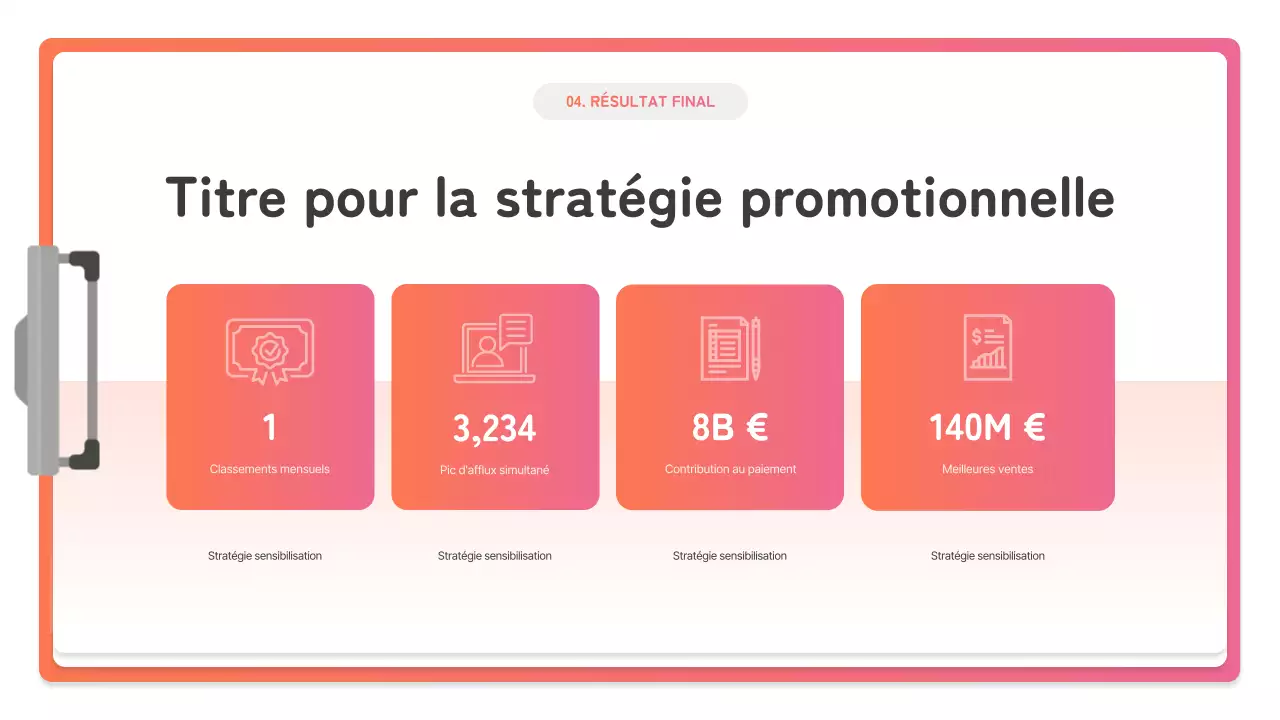 04. RÉSULTAT FINAL

Titre pour la stratégie promotionnelle

1
Classements mensuels

3,234
Pic d'afflux simultané

8B €
Contribution au paiement

140M €
Meilleures ventes

Stratégie sensibilisation

Stratégie sensibilisation

Stratégie sensibilisation

Stratégie sensibilisation